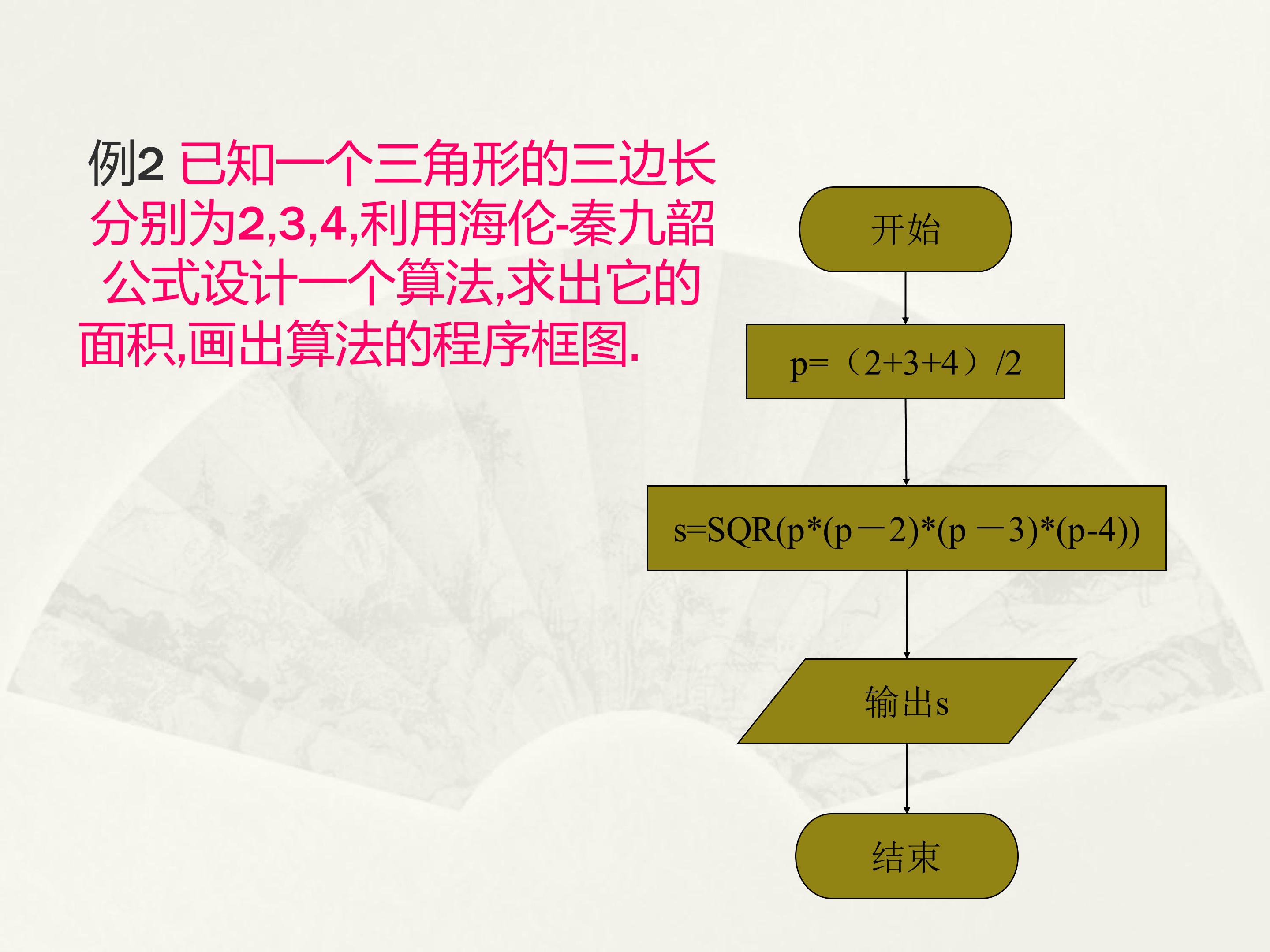 例2 已知一个三角形的三边长分别为2,3,4,利用海伦-秦九韶公式设计一个算法,求出它的面积,画出算法的程序框图.

开始

p=（2+3+4）/2

s=SQR(p*(p－2)*(p －3)*(p-4))

输出s

结束